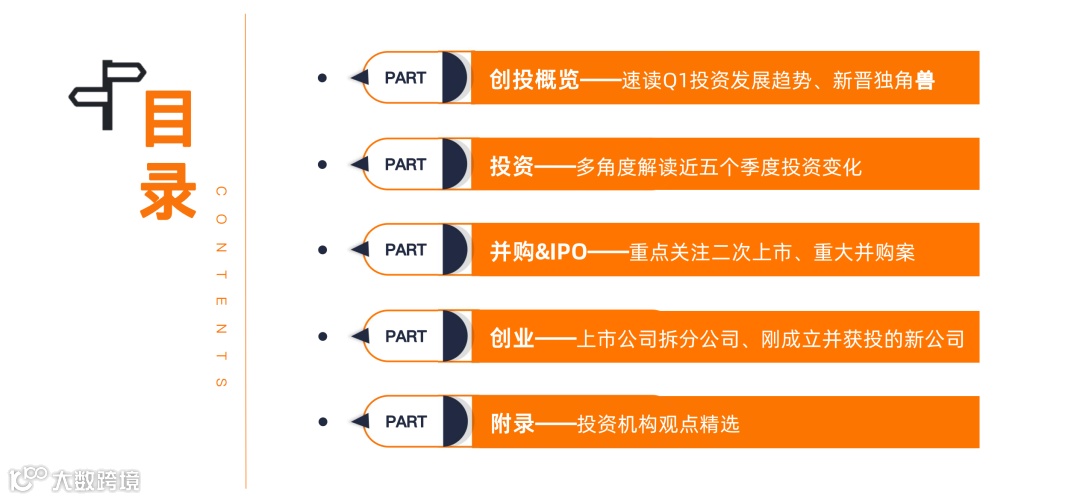 目录

CONTENTS

PART 创投概览——速读Q1投资发展趋势、新晋独角兽

PART 投资——多角度解读近五个季度投资变化

PART 并购&IPO——重点关注二次上市、重大并购案

PART 创业——上市公司拆分公司、刚成立并获投的新公司

PART 附录——投资机构观点精选

大数跨境